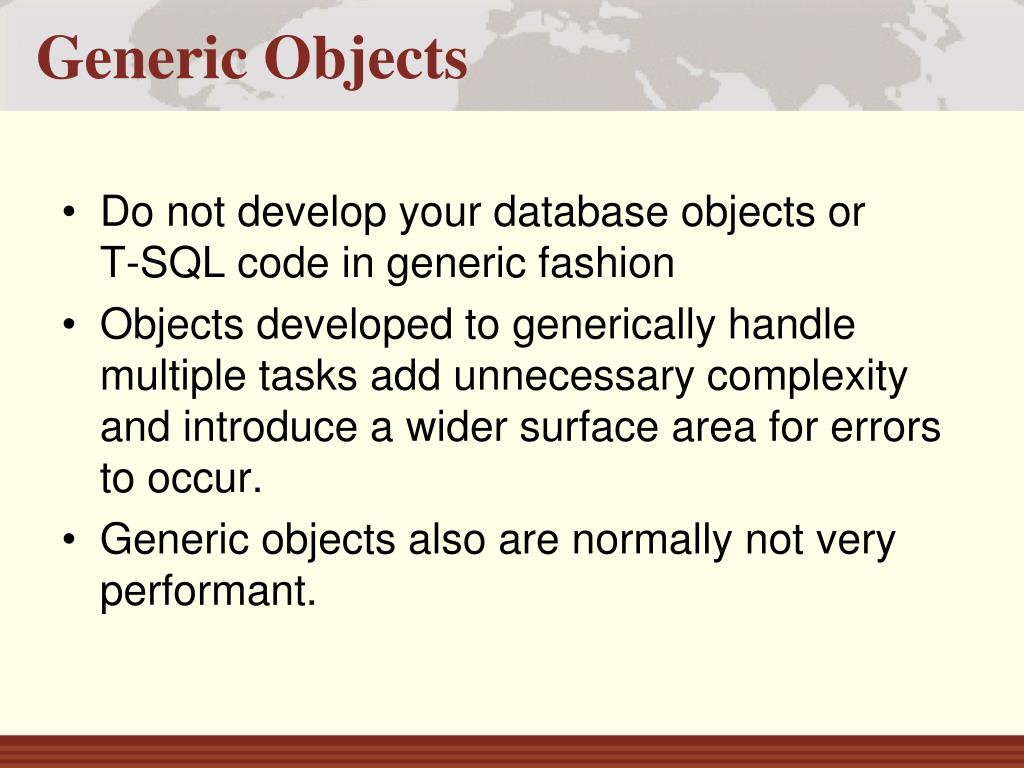 Generic Objects

• Do not develop your database objects or T-SQL code in generic fashion
• Objects developed to generically handle multiple tasks add unnecessary complexity and introduce a wider surface area for errors to occur.
• Generic objects also are normally not very performant.